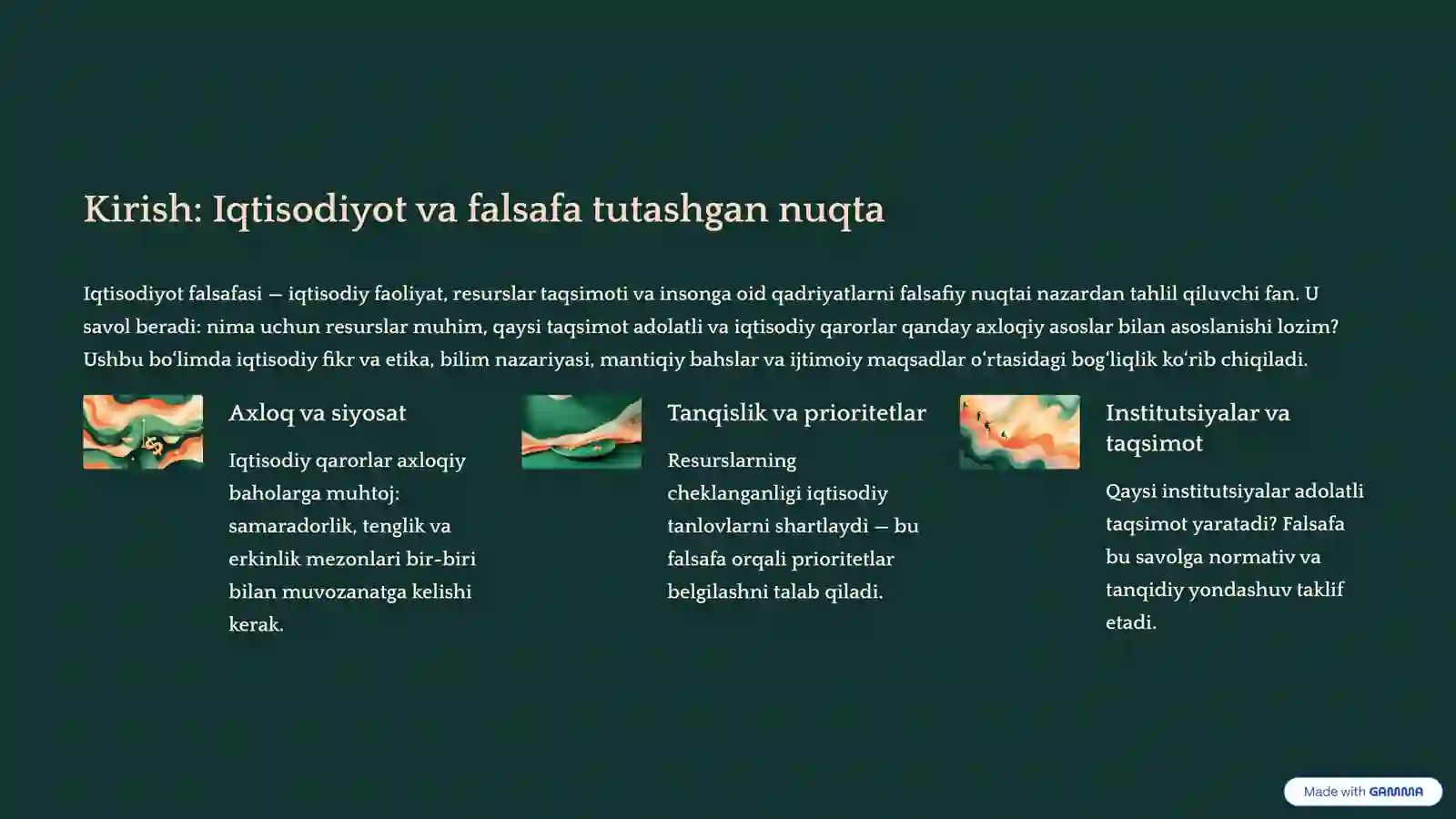 Kirish: Iqtisodiyot va falsafa tutashgan nuqta

Iqtisodiyot falsafasi — iqtisodiy faoliyat, resurslar taqsimoti va insonga oid qadriyatlarni falsafiy nuqtai nazardan tahlil qiluvchi fan. U savol beradi: nima uchun resurslar muhim, qaysi taqsimot adolatli va iqtisodiy qarorlar qanday axloqiy asoslar bilan asoslanishi lozim? Ushbu bo‘limda iqtisodiy fikr va etika, bilim nazariyasi, mantiqiy bahslar va ijtimoiy maqsadlar o‘rtasidagi bog‘liqlik ko‘rib chiqiladi.

Axloq va siyosat

Iqtisodiy qarorlar axloqiy baholarga muhtoj: samaradorlik, tenglik va erkinlik mezonlari bir-biri bilan muvozanatga kelishi kerak.

Tanqislik va prioritetlar

Resurslarning cheklanganligi iqtisodiy tanlovlarni shartlaydi — bu falsafa orqali prioritetlar belgilashni talab qiladi.

Institutsiyalar va taqsimot

Qaysi institutsiyalar adolatli taqsimot yaratadi? Falsafa bu savolga normativ va tanqidiy yondashuv taklif etadi.

Made with GAMMA